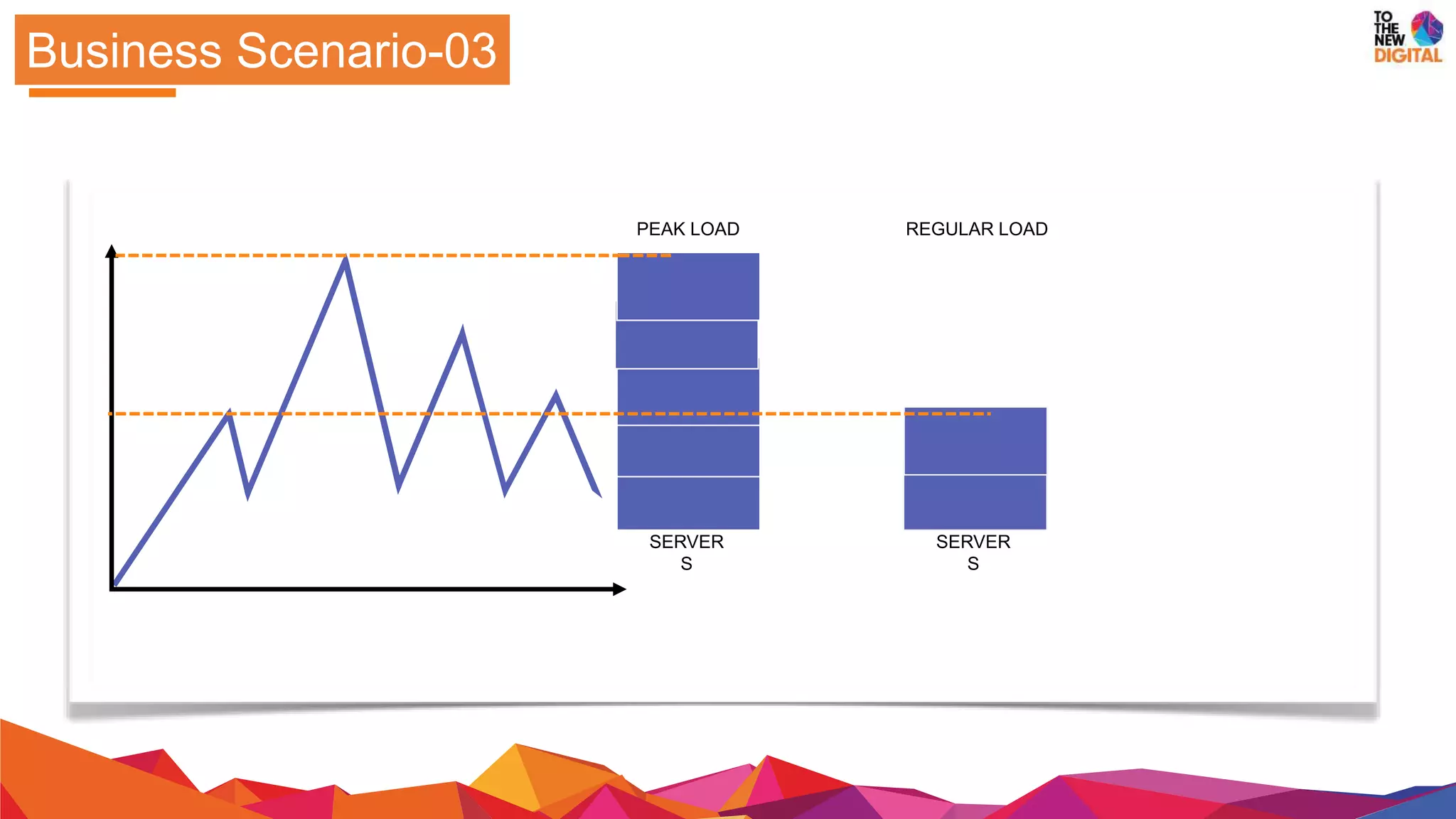 Business Scenario-03

TO THE NEW DIGITAL

PEAK LOAD

REGULAR LOAD

SERVER S

SERVER S